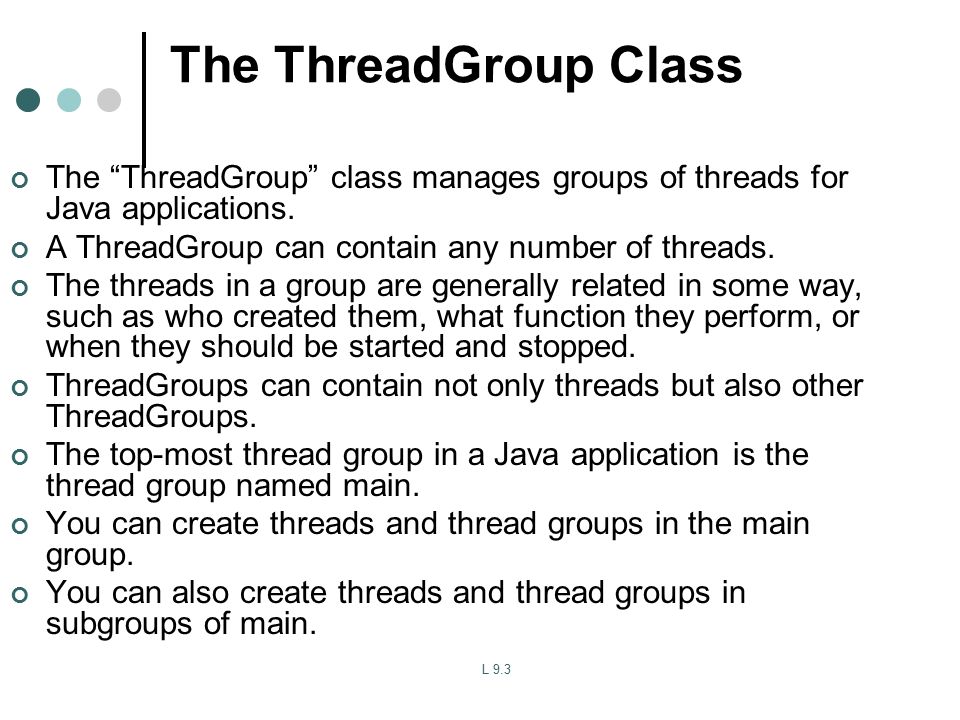 The ThreadGroup Class

The “ThreadGroup” class manages groups of threads for Java applications.

A ThreadGroup can contain any number of threads.

The threads in a group are generally related in some way, such as who created them, what function they perform, or when they should be started and stopped.

ThreadGroups can contain not only threads but also other ThreadGroups.

The top-most thread group in a Java application is the thread group named main.

You can create threads and thread groups in the main group.

You can also create threads and thread groups in subgroups of main.

L 9.3